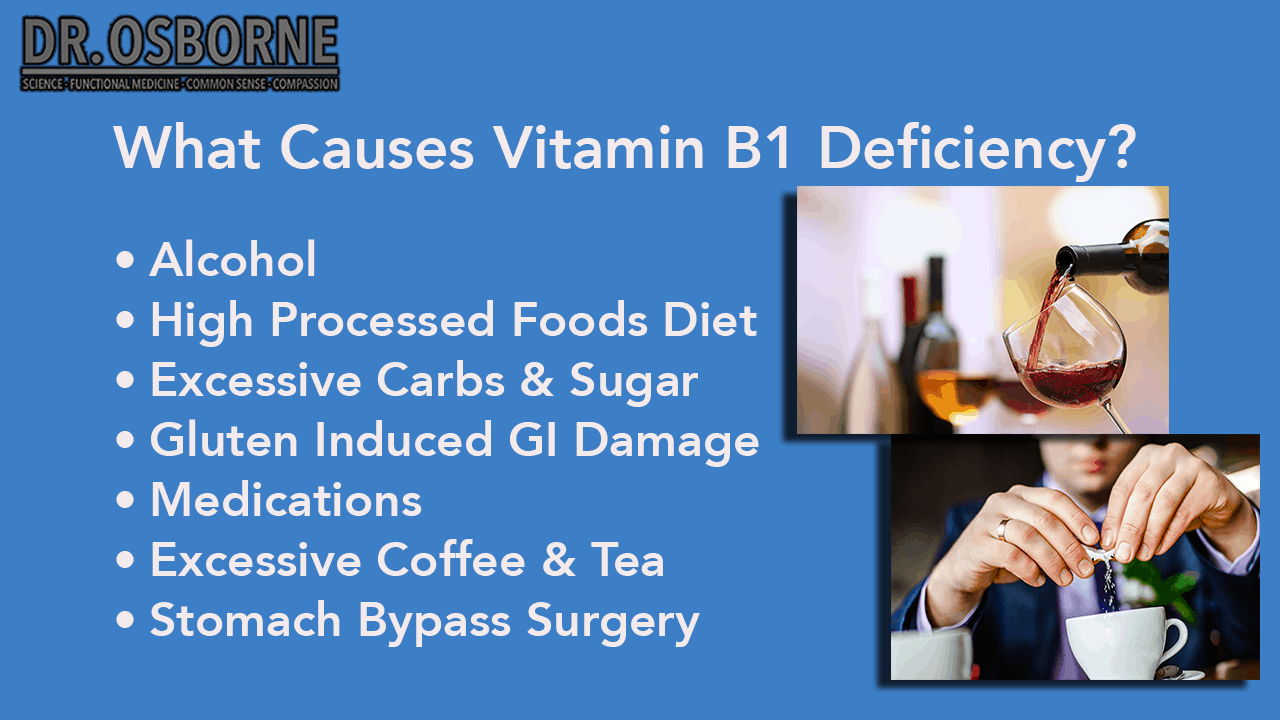 DR. OSBORNE
SCIENCE · FUNCTIONAL MEDICINE · COMMON SENSE · COMPASSION

What Causes Vitamin B1 Deficiency?

• Alcohol
• High Processed Foods Diet
• Excessive Carbs & Sugar
• Gluten Induced GI Damage
• Medications
• Excessive Coffee & Tea
• Stomach Bypass Surgery